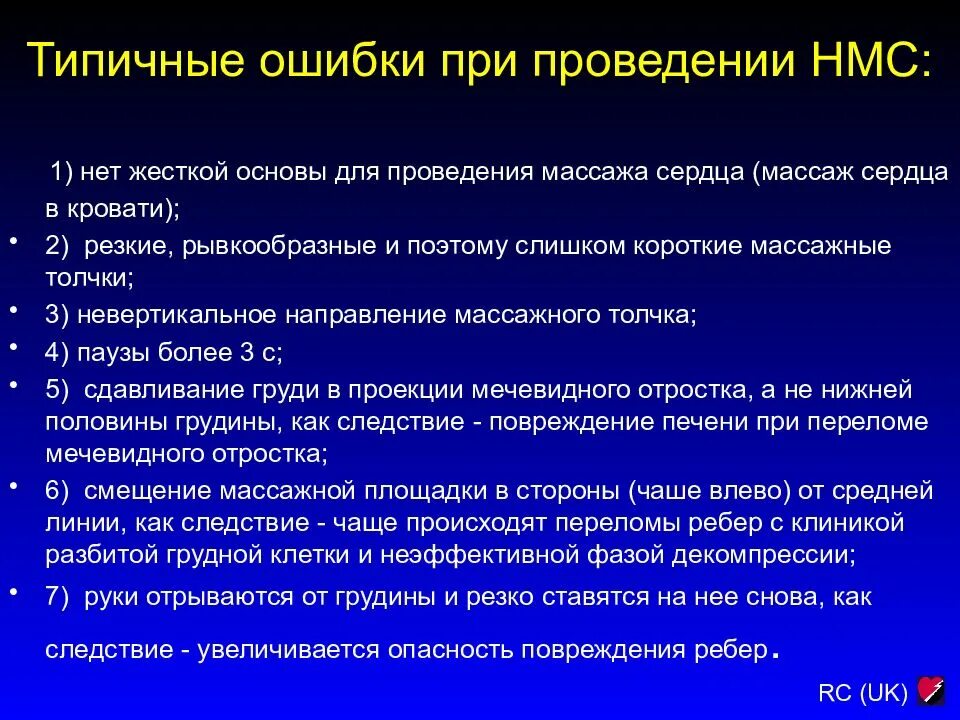 Типичные ошибки при проведении НМС:

1) нет жесткой основы для проведения массажа сердца (массаж сердца в кровати);

• 2) резкие, рывкообразные и поэтому слишком короткие массажные толчки;

• 3) невертикальное направление массажного толчка;

• 4) паузы более 3 с;

• 5) сдавливание груди в проекции мечевидного отростка, а не нижней половины грудины, как следствие - повреждение печени при переломе мечевидного отростка;

• 6) смещение массажной площадки в стороны (чаше влево) от средней линии, как следствие - чаще происходят переломы ребер с клиникой разбитой грудной клетки и неэффективной фазой декомпрессии;

• 7) руки отрываются от грудины и резко ставятся на нее снова, как

следствие - увеличивается опасность повреждения ребер.

RC (UK)